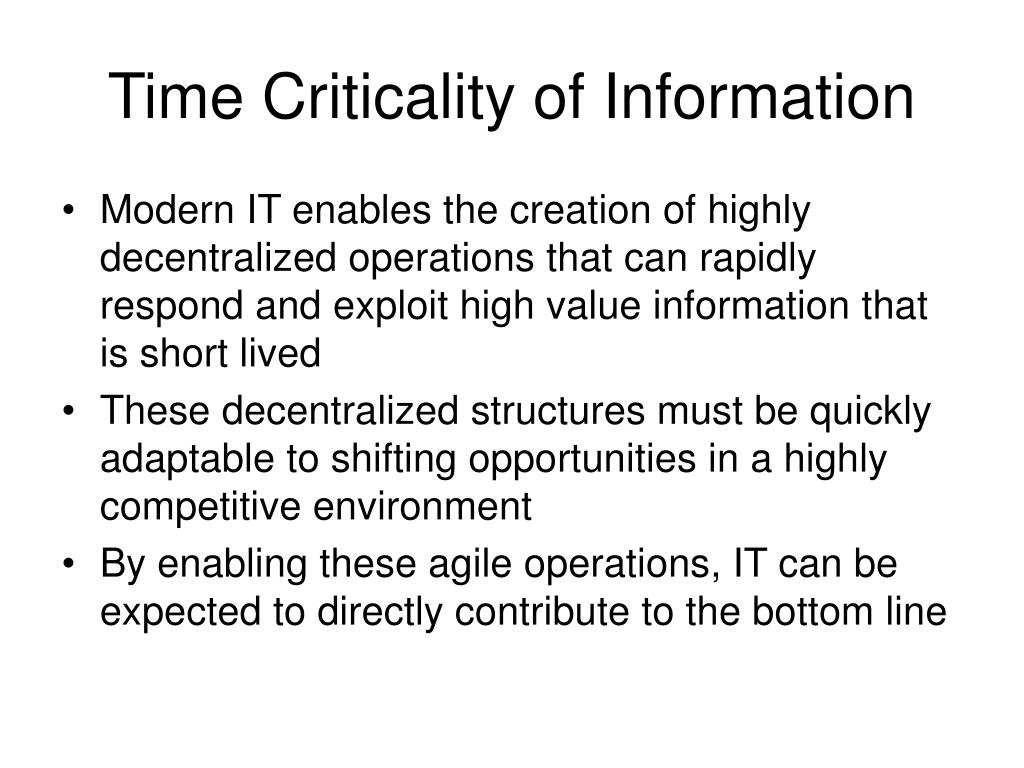 Time Criticality of Information

• Modern IT enables the creation of highly decentralized operations that can rapidly respond and exploit high value information that is short lived
• These decentralized structures must be quickly adaptable to shifting opportunities in a highly competitive environment
• By enabling these agile operations, IT can be expected to directly contribute to the bottom line